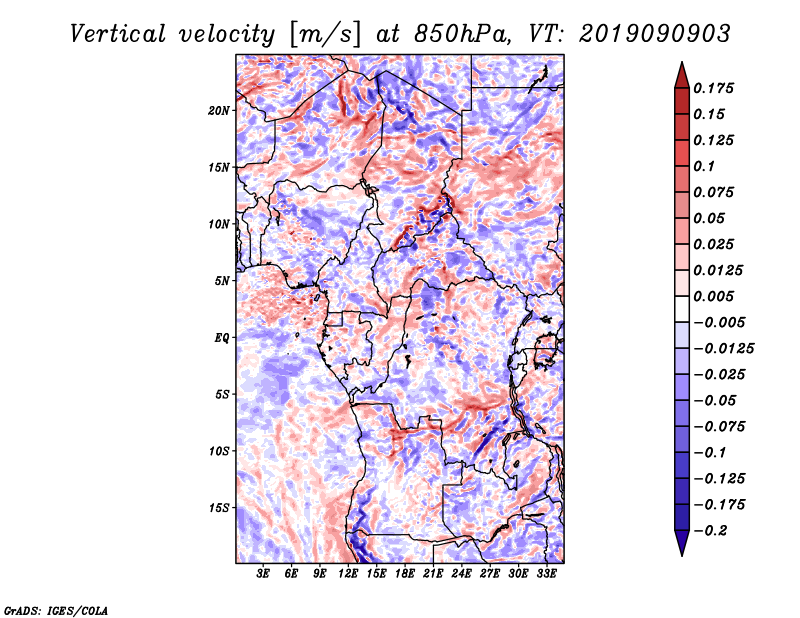 Vertical velocity [m/s] at 850hPa, VT: 2019090903

20N
15N
10N
5N
EQ
5S
10S
15S

3E 6E 9E 12E 15E 18E 21E 24E 27E 30E 33E

0.175
0.15
0.125
0.1
0.075
0.05
0.025
0.0125
0.005
−0.005
−0.0125
−0.025
−0.05
−0.075
−0.1
−0.125
−0.175
−0.2

GrADS: IGES/COLA